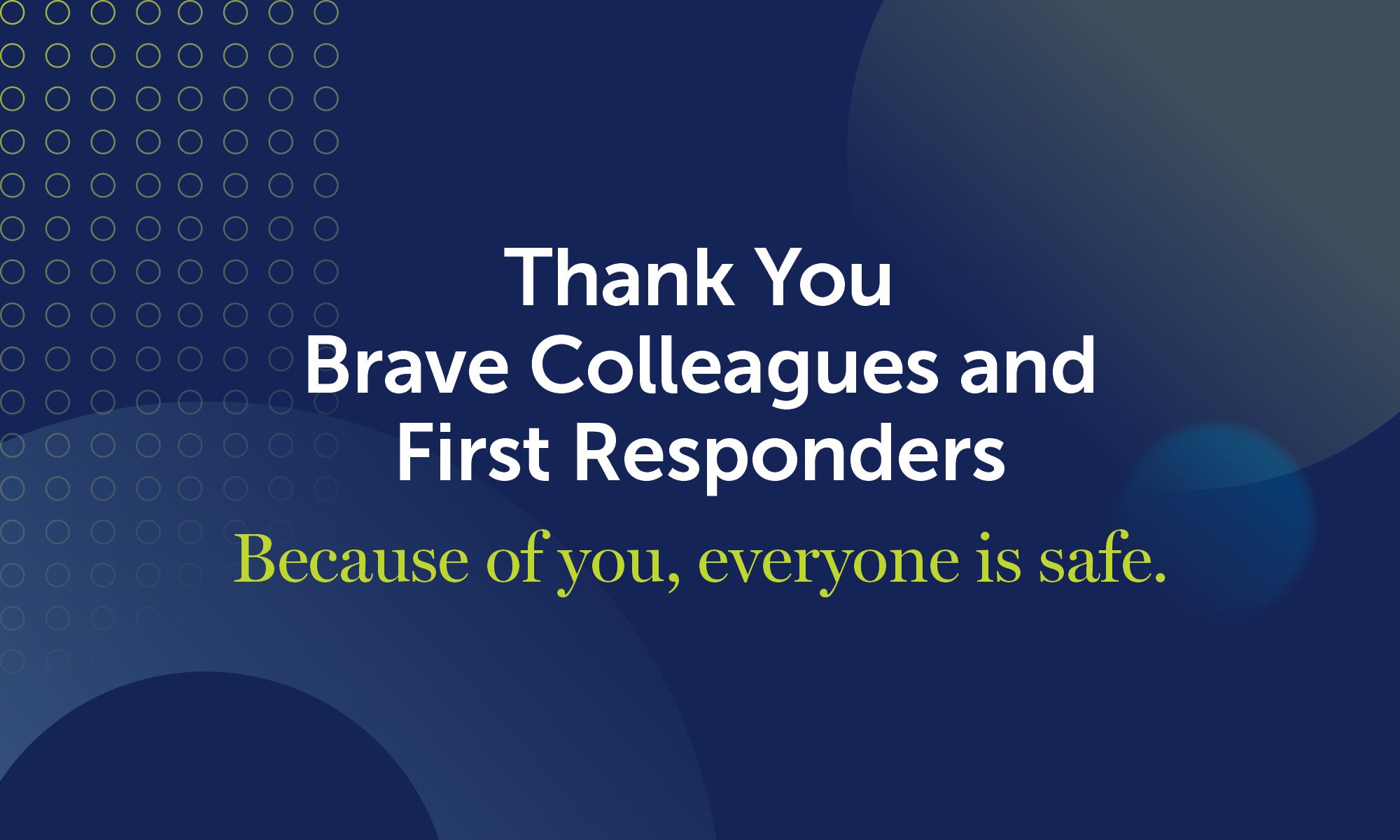 Thank You
Brave Colleagues and
First Responders

Because of you, everyone is safe.